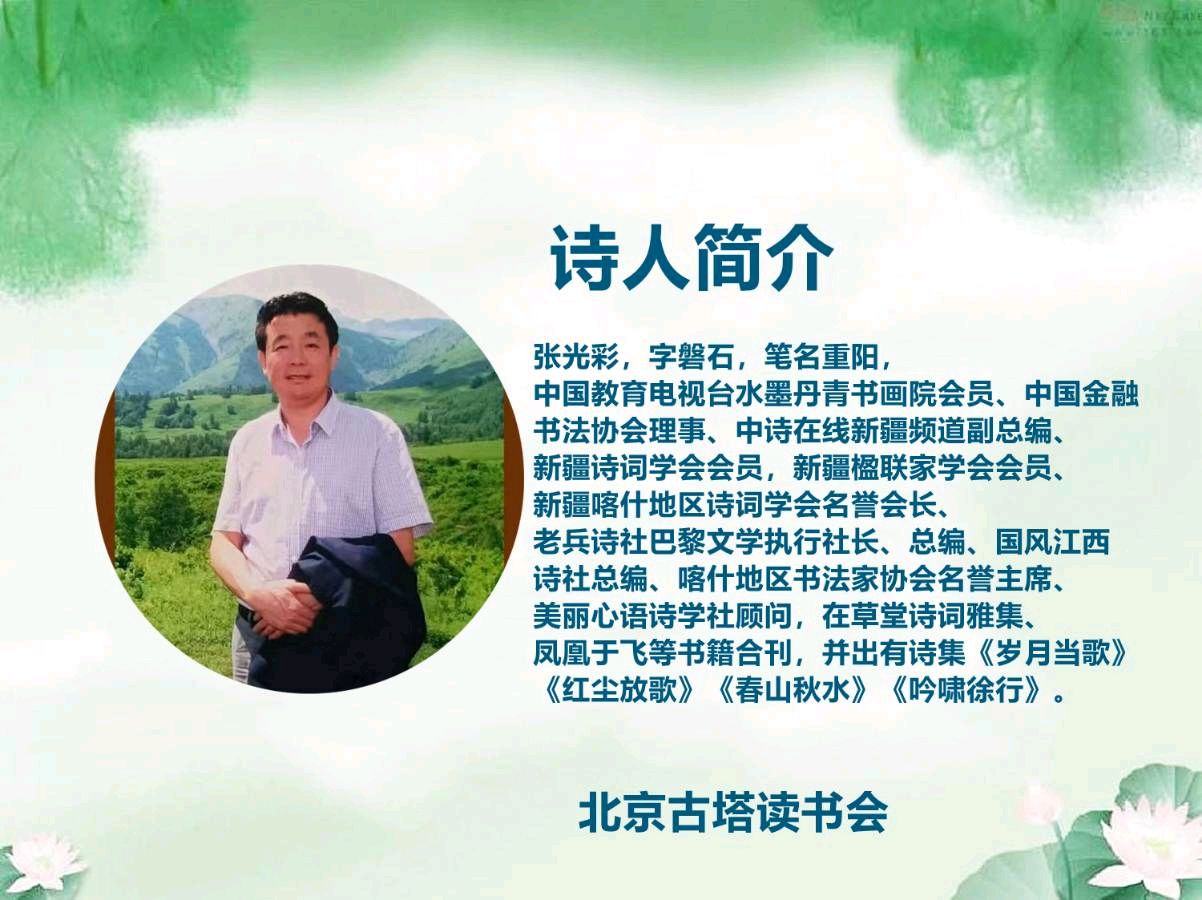 诗人简介

张光彩，字磐石，笔名重阳，中国教育电视台水墨丹青书画院会员、中国金融书法协会理事、中诗在线新疆频道副总编、新疆诗词学会会员，新疆楹联家学会会员、新疆喀什地区诗词学会名誉会长、老兵诗社巴黎文学执行社长、总编、国风江西诗社总编、喀什地区书法家协会名誉主席、美丽心语诗学社顾问，在草堂诗词雅集、凤凰于飞等书籍合刊，并出有诗集《岁月当歌》《红尘放歌》《春山秋水》《吟啸徐行》。

北京古塔读书会